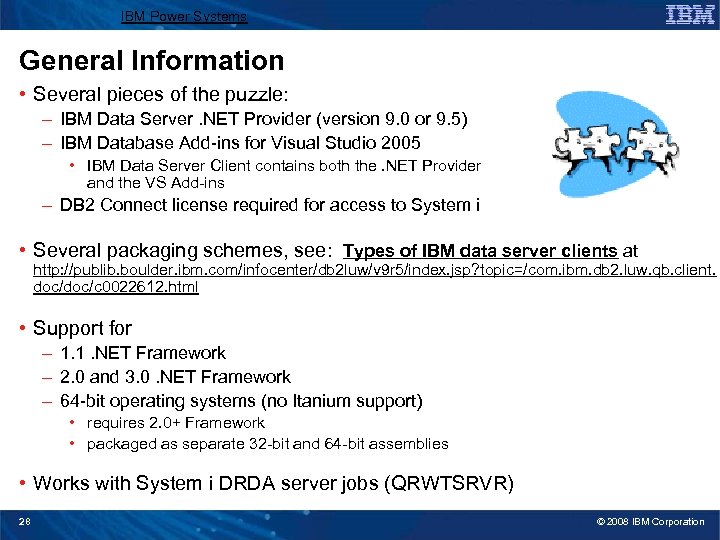 IBM Power Systems

IBM

General Information

• Several pieces of the puzzle:
– IBM Data Server .NET Provider (version 9.0 or 9.5)
– IBM Database Add-ins for Visual Studio 2005
• IBM Data Server Client contains both the .NET Provider and the VS Add-ins
– DB2 Connect license required for access to System i

• Several packaging schemes, see: Types of IBM data server clients at http://publib.boulder.ibm.com/infocenter/db2luw/v9r5/index.jsp?topic=/com.ibm.db2.luw.qb.client.doc/doc/c0022612.html

• Support for
– 1.1 .NET Framework
– 2.0 and 3.0 .NET Framework
– 64-bit operating systems (no Itanium support)
• requires 2.0+ Framework
• packaged as separate 32-bit and 64-bit assemblies

• Works with System i DRDA server jobs (QRWTSRVR)

28

© 2008 IBM Corporation